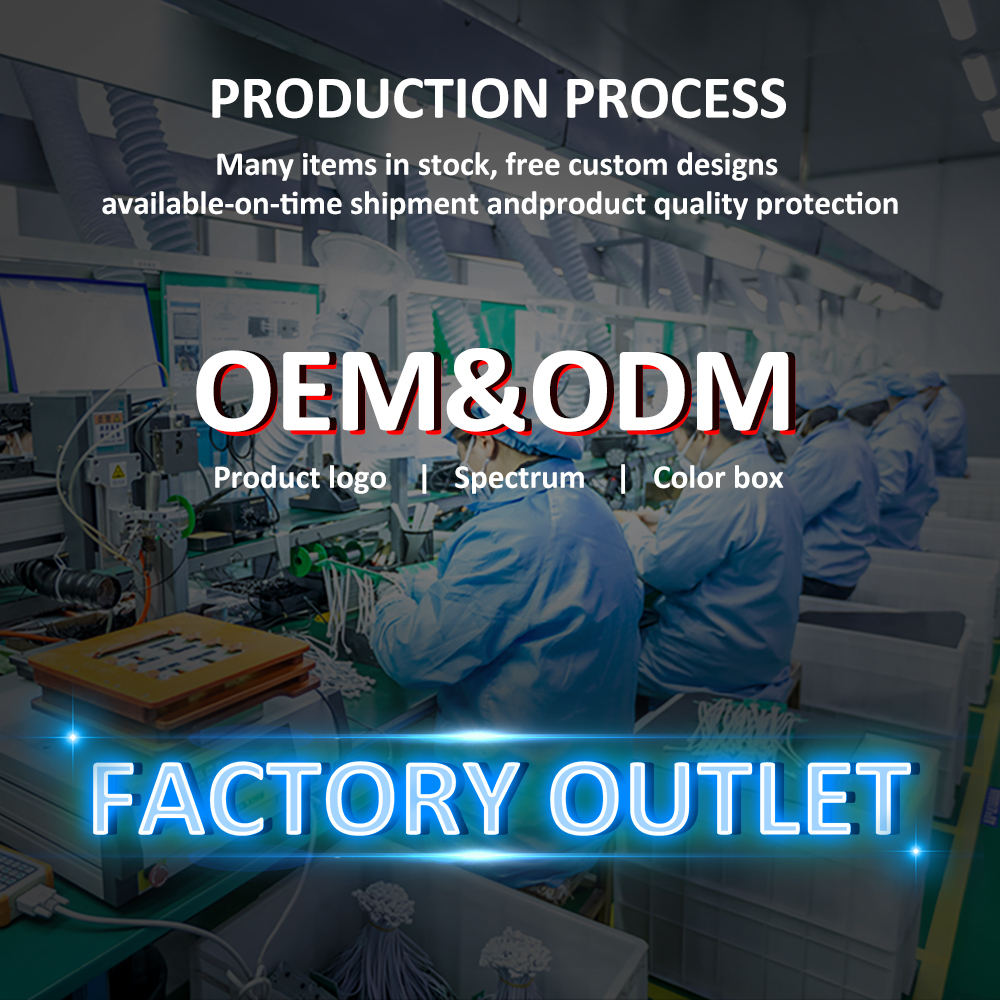 PRODUCTION PROCESS

Many items in stock, free custom designs available-on-time shipment andproduct quality protection

OEM&ODM

Product logo | Spectrum | Color box

FACTORY OUTLET